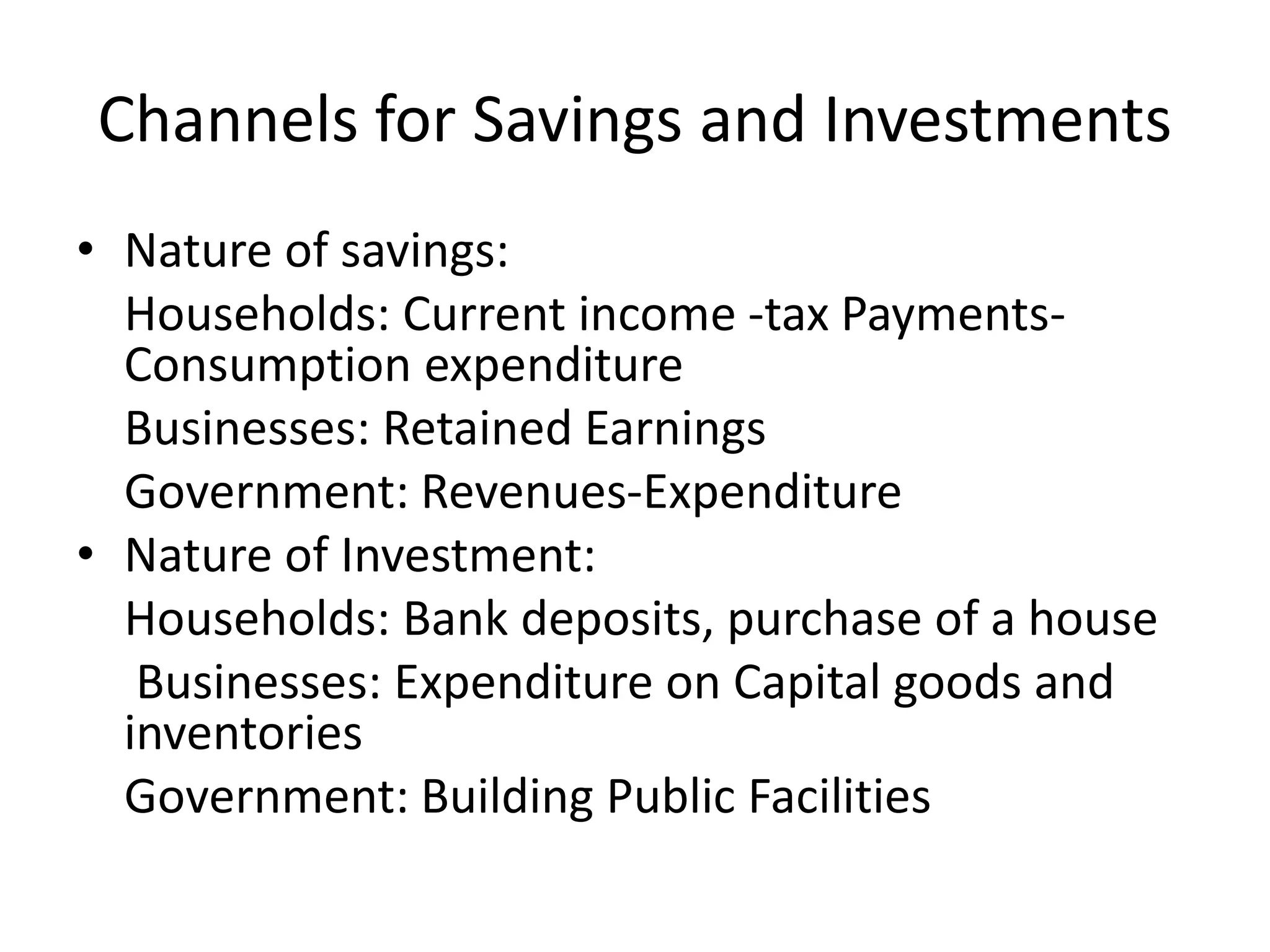 Channels for Savings and Investments

• Nature of savings:

Households: Current income -tax Payments-Consumption expenditure

Businesses: Retained Earnings

Government: Revenues-Expenditure

• Nature of Investment:

Households: Bank deposits, purchase of a house

Businesses: Expenditure on Capital goods and inventories

Government: Building Public Facilities